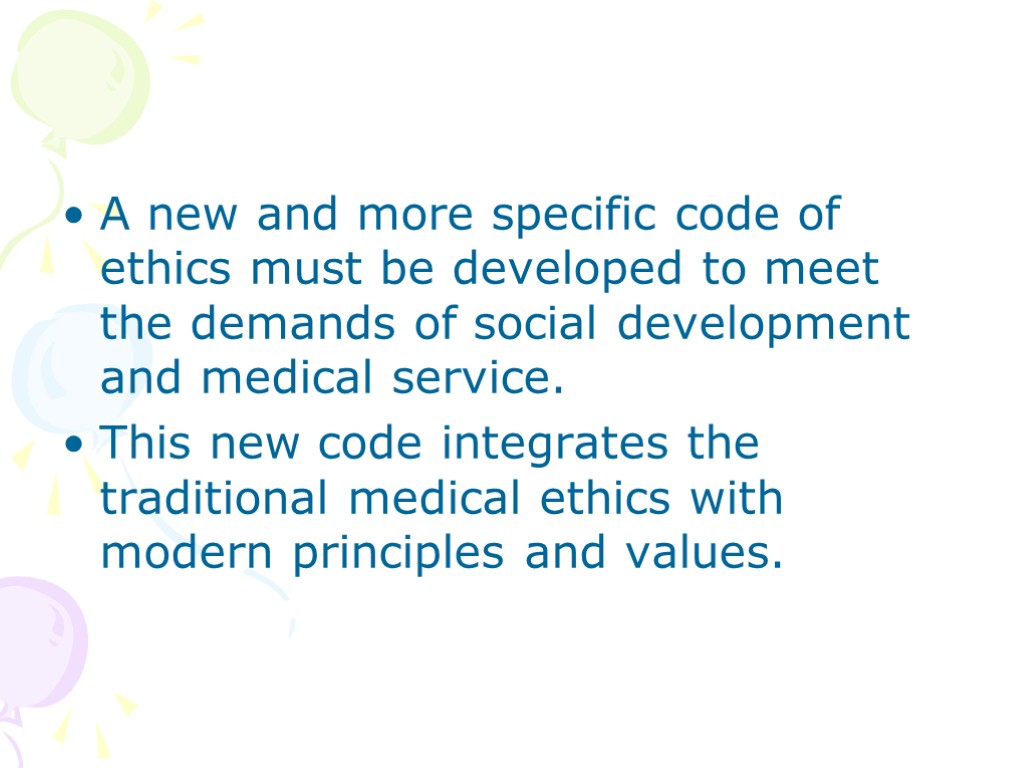 • A new and more specific code of ethics must be developed to meet the demands of social development and medical service.

• This new code integrates the traditional medical ethics with modern principles and values.